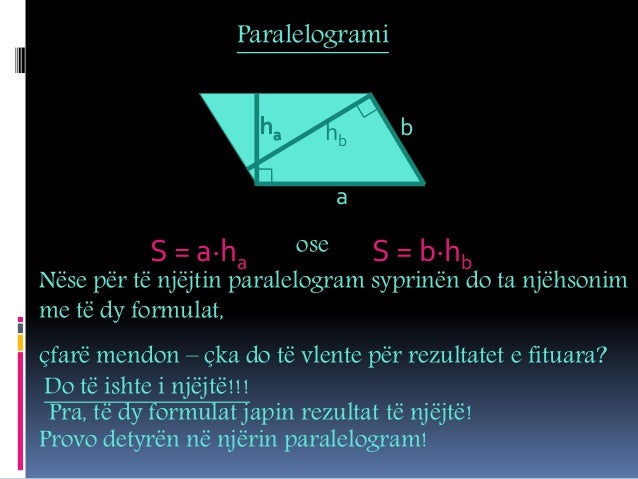 Paralelogrami

$h_a$

$h_b$

b

a

$S = a \cdot h_a$ ose $S = b \cdot h_b$

Nëse për të njëjtin paralelogram syprinën do ta njëhsonim me të dy formulat,

çfarë mendon – çka do të vlente për rezultatet e fituara?

Do të ishte i njëjtë!!!

Pra, të dy formulat japin rezultat të njëjtë!

Provo detyrën në njërin paralelogram!